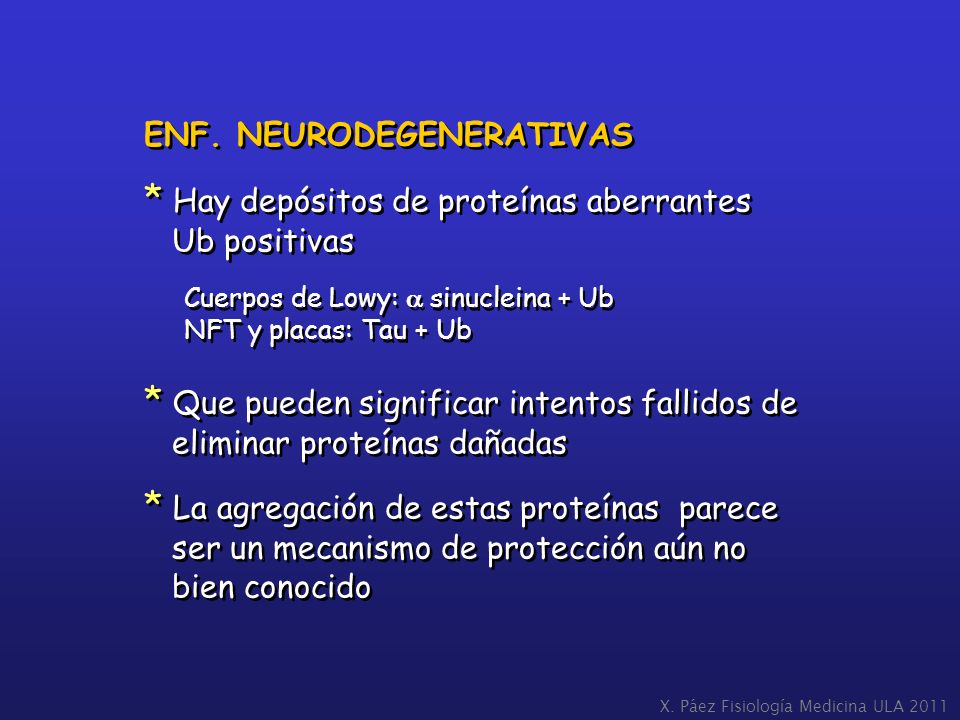 ENF. NEURODEGENERATIVAS

* Hay depósitos de proteínas aberrantes Ub positivas

Cuerpos de Lowy: $\alpha$ sinucleina + Ub
NFT y placas: Tau + Ub

* Que pueden significar intentos fallidos de eliminar proteínas dañadas

* La agregación de estas proteínas parece ser un mecanismo de protección aún no bien conocido

X. Páez Fisiología Medicina ULA 2011